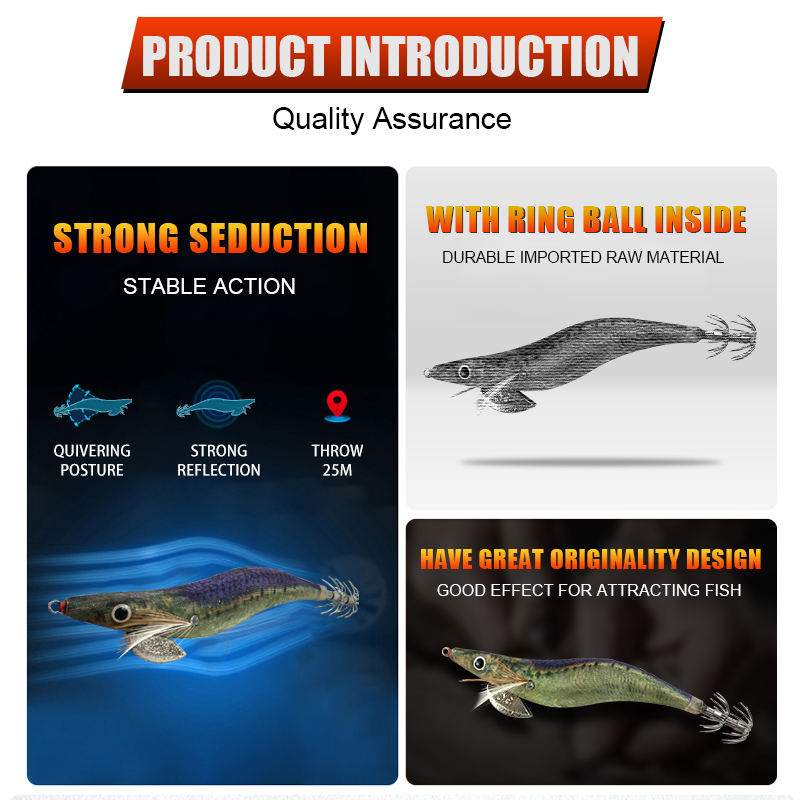 PRODUCT INTRODUCTION
Quality Assurance

STRONG SEDUCTION
STABLE ACTION

QUIVERING POSTURE
STRONG REFLECTION
THROW 25M

WITH RING BALL INSIDE
DURABLE IMPORTED RAW MATERIAL

HAVE GREAT ORIGINALITY DESIGN
GOOD EFFECT FOR ATTRACTING FISH